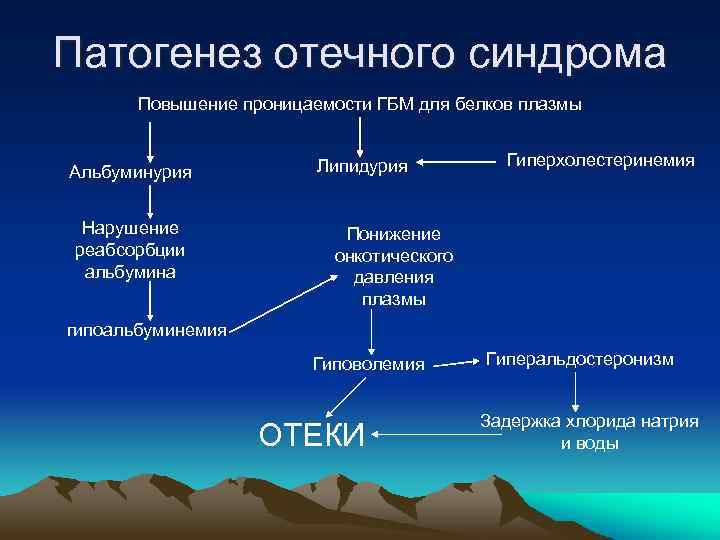 Патогенез отечного синдрома

Повышение проницаемости ГБМ для белков плазмы

Альбуминурия

Липидурия

Гиперхолестеринемия

Нарушение реабсорбции альбумина

Понижение онкотического давления плазмы

гипоальбуминемия

Гиповолемия

Гиперальдостеронизм

ОТЕКИ

Задержка хлорида натрия и воды